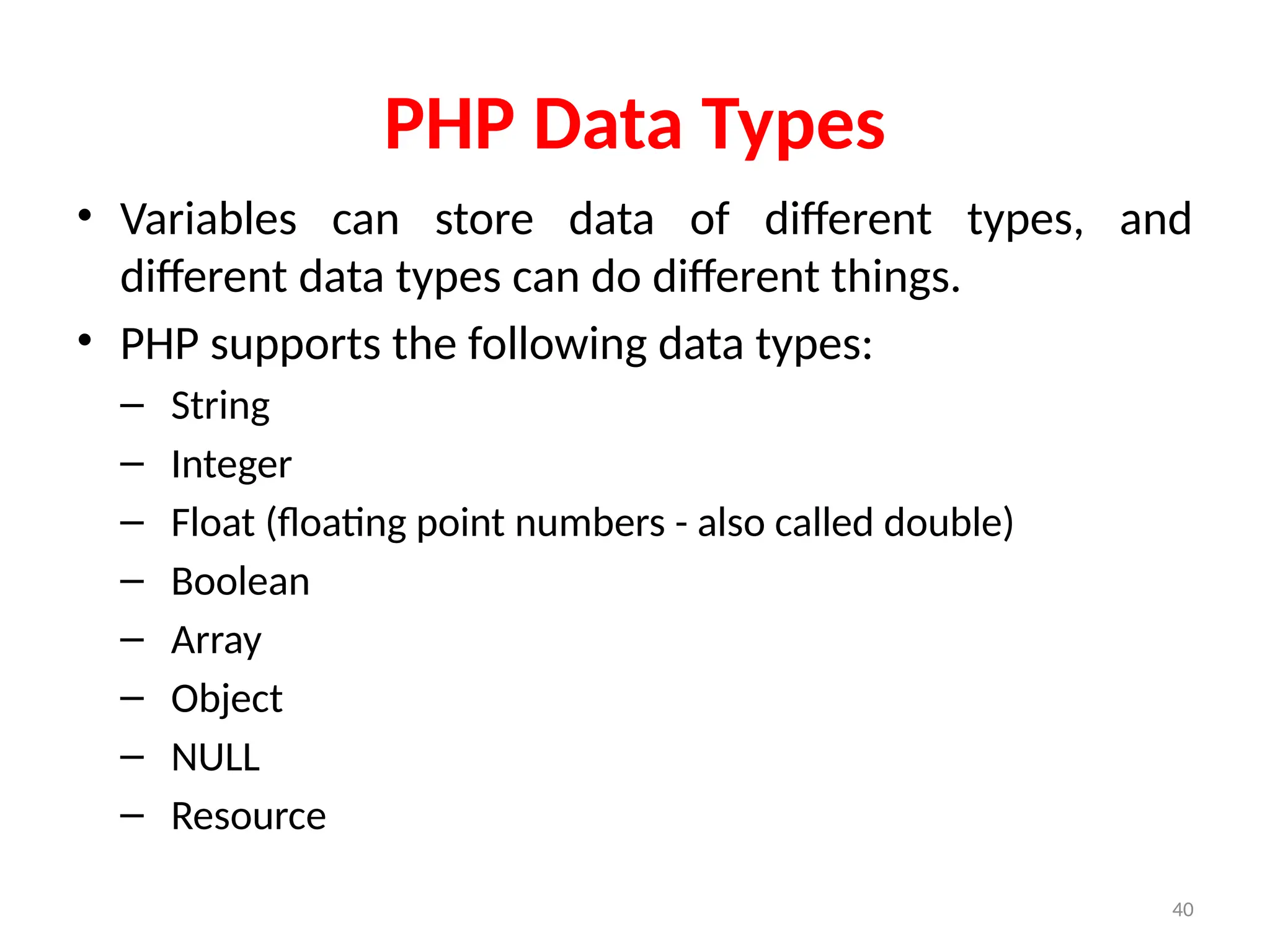 PHP Data Types

• Variables can store data of different types, and different data types can do different things.

• PHP supports the following data types:
– String
– Integer
– Float (floating point numbers - also called double)
– Boolean
– Array
– Object
– NULL
– Resource

40